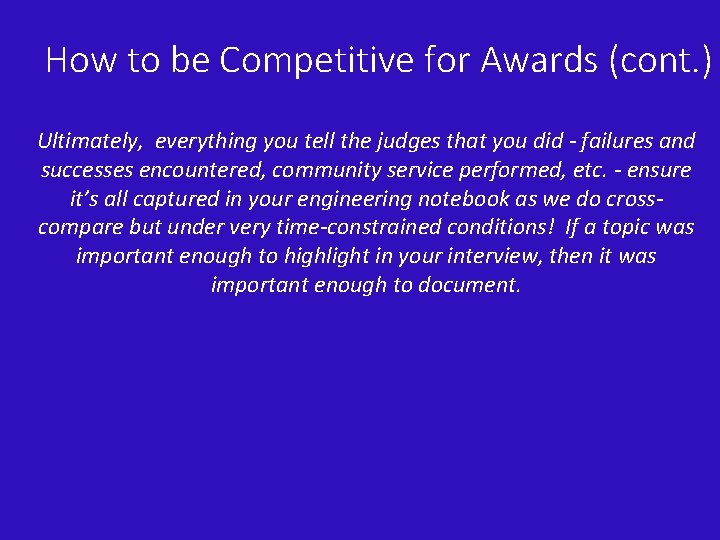 How to be Competitive for Awards (cont.)

Ultimately, everything you tell the judges that you did - failures and successes encountered, community service performed, etc. - ensure it's all captured in your engineering notebook as we do cross-compare but under very time-constrained conditions! If a topic was important enough to highlight in your interview, then it was important enough to document.